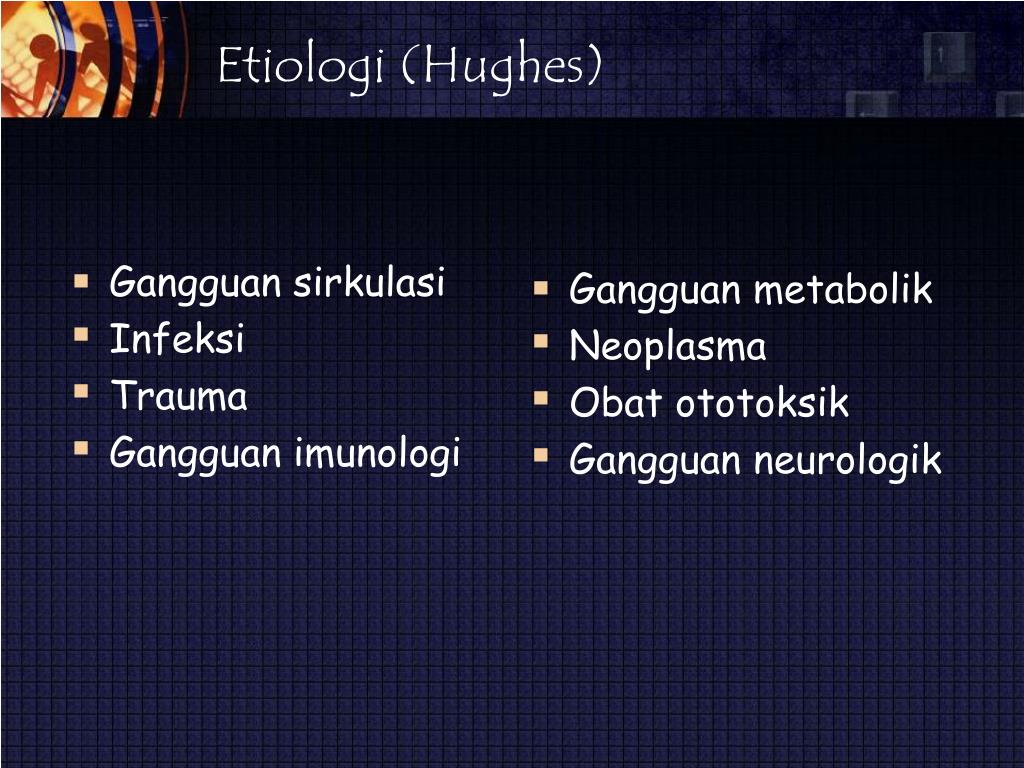 Etiologi (Hughes)

- Gangguan sirkulasi
- Infeksi
- Trauma
- Gangguan imunologi

- Gangguan metabolik
- Neoplasma
- Obat ototoksik
- Gangguan neurologik